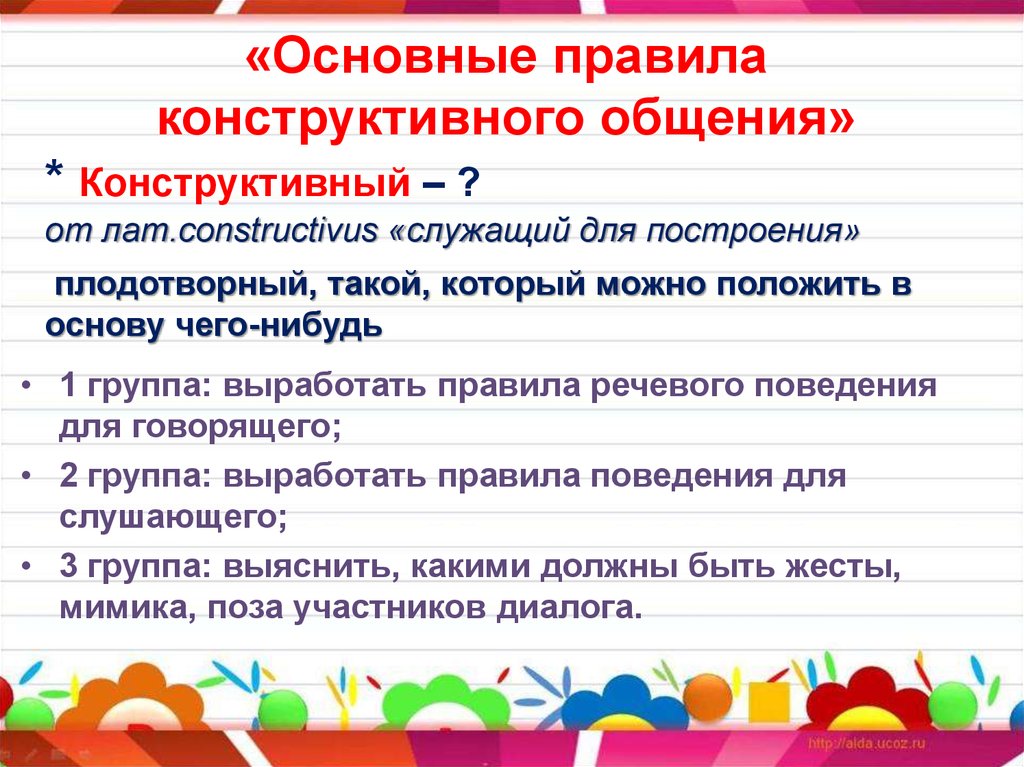 «Основные правила конструктивного общения»

* Конструктивный – ?
от лат.constructivus «служащий для построения»

плодотворный, такой, который можно положить в основу чего-нибудь

• 1 группа: выработать правила речевого поведения для говорящего;
• 2 группа: выработать правила поведения для слушающего;
• 3 группа: выяснить, какими должны быть жесты, мимика, поза участников диалога.

http://aida.ucoz.ru